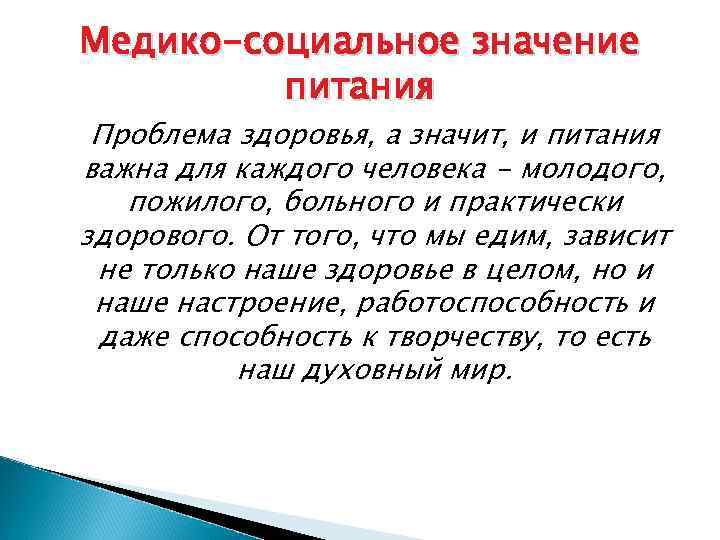 Медико-социальное значение питания

Проблема здоровья, а значит, и питания важна для каждого человека – молодого, пожилого, больного и практически здорового. От того, что мы едим, зависит не только наше здоровье в целом, но и наше настроение, работоспособность и даже способность к творчеству, то есть наш духовный мир.